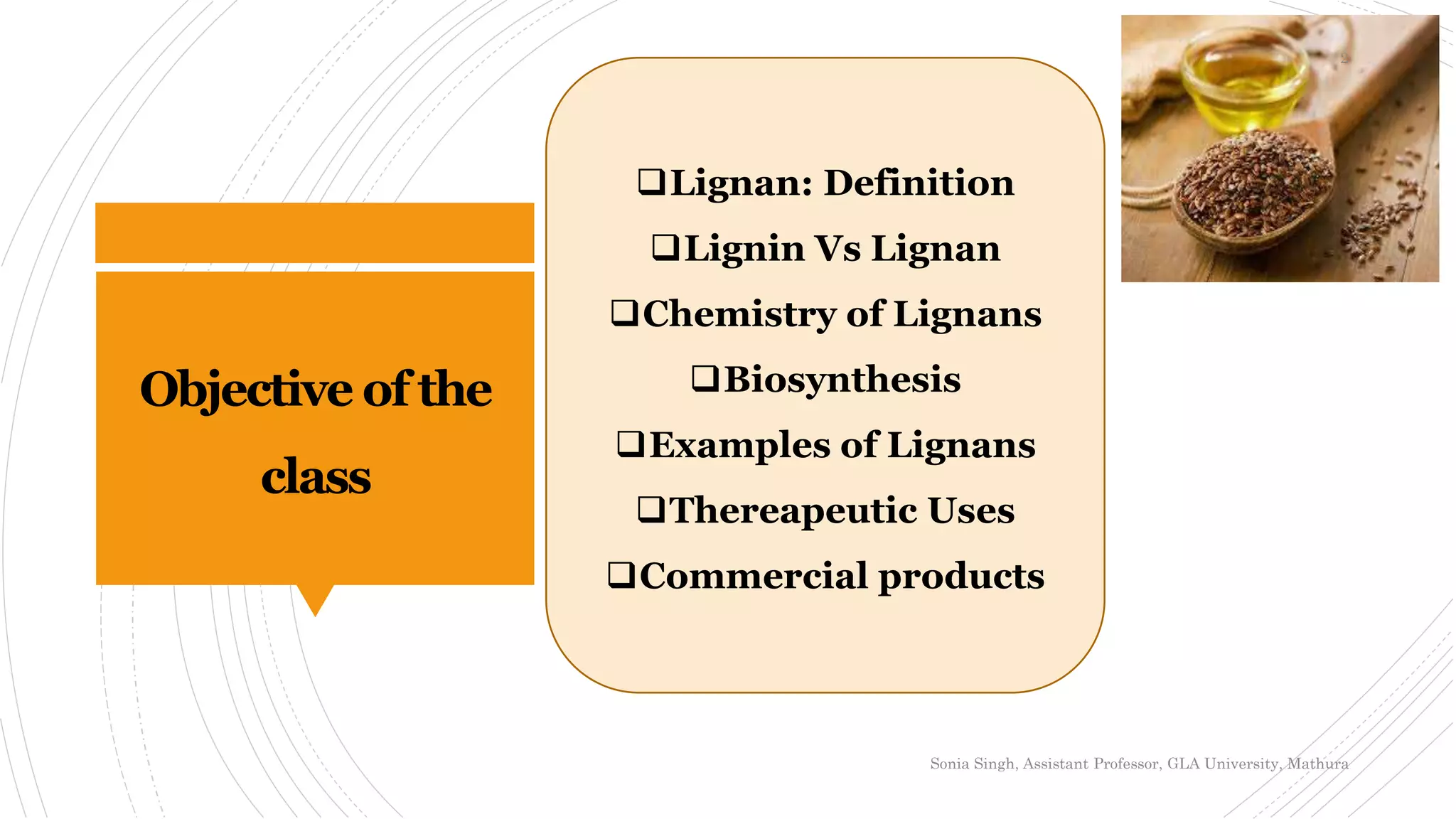 Objective of the class

❑Lignan: Definition
❑Lignin Vs Lignan
❑Chemistry of Lignans
❑Biosynthesis
❑Examples of Lignans
❑Thereapeutic Uses
❑Commercial products

Sonia Singh, Assistant Professor, GLA University, Mathura